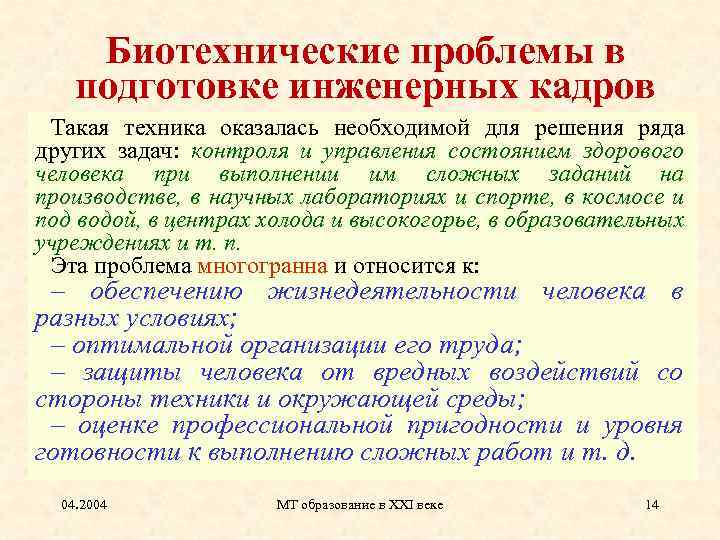 Биотехнические проблемы в подготовке инженерных кадров

Такая техника оказалась необходимой для решения ряда других задач: контроля и управления состоянием здорового человека при выполнении им сложных заданий на производстве, в научных лабораториях и спорте, в космосе и под водой, в центрах холода и высокогорье, в образовательных учреждениях и т. п.

Эта проблема многогранна и относится к:
– обеспечению жизнедеятельности человека в разных условиях;
– оптимальной организации его труда;
– защиты человека от вредных воздействий со стороны техники и окружающей среды;
– оценке профессиональной пригодности и уровня готовности к выполнению сложных работ и т. д.

04.2004 МТ образование в XXI веке 14